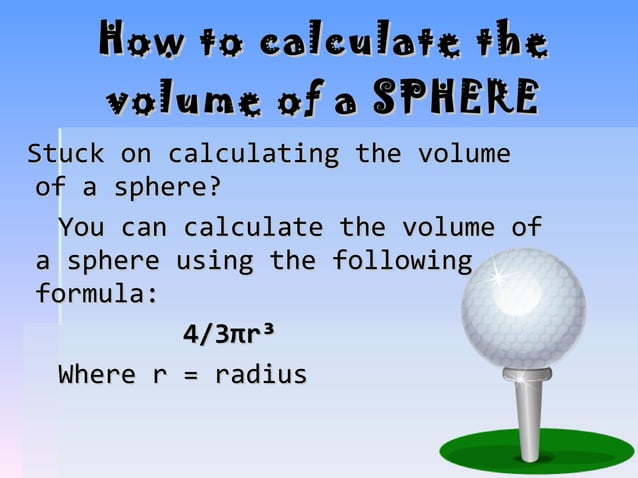 How to calculate the volume of a SPHERE

Stuck on calculating the volume of a sphere?

You can calculate the volume of a sphere using the following formula:

$4/3\pi r^3$

Where r = radius